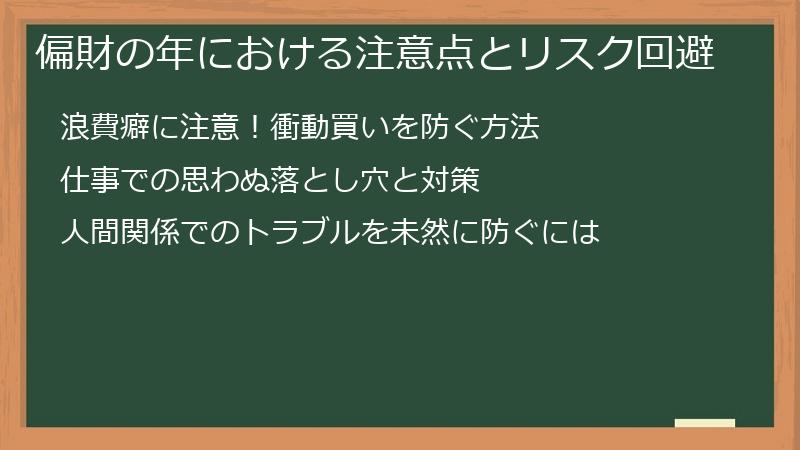 偏財の年における注意点とリスク回避

浪費癖に注意！衝動買いを防ぐ方法

仕事での思わぬ落とし穴と対策

人間関係でのトラブルを未然に防ぐには